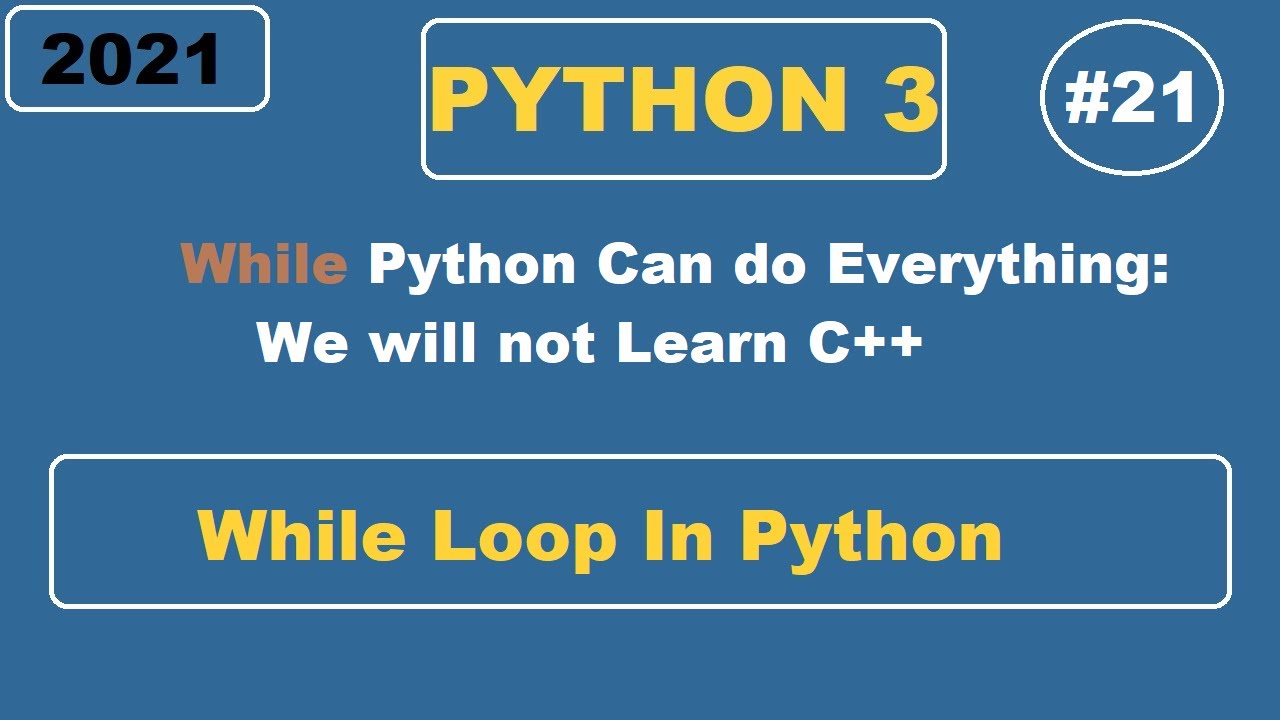 2021

PYTHON 3

#21

While Python Can do Everything:
We will not Learn C++

While Loop In Python